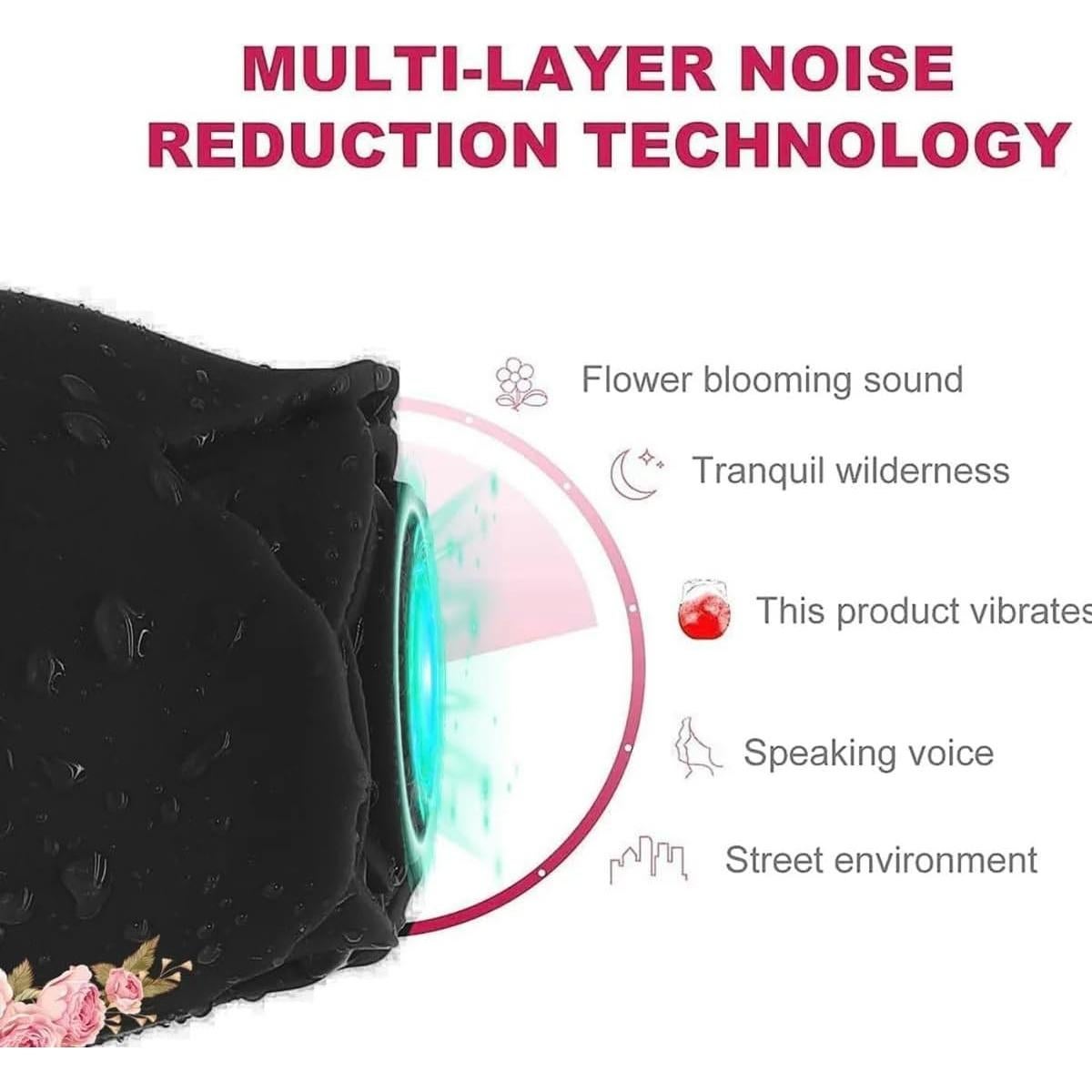 MULTI-LAYER NOISE REDUCTION TECHNOLOGY

Flower blooming sound

Tranquil wilderness

This product vibrates

Speaking voice

Street environment